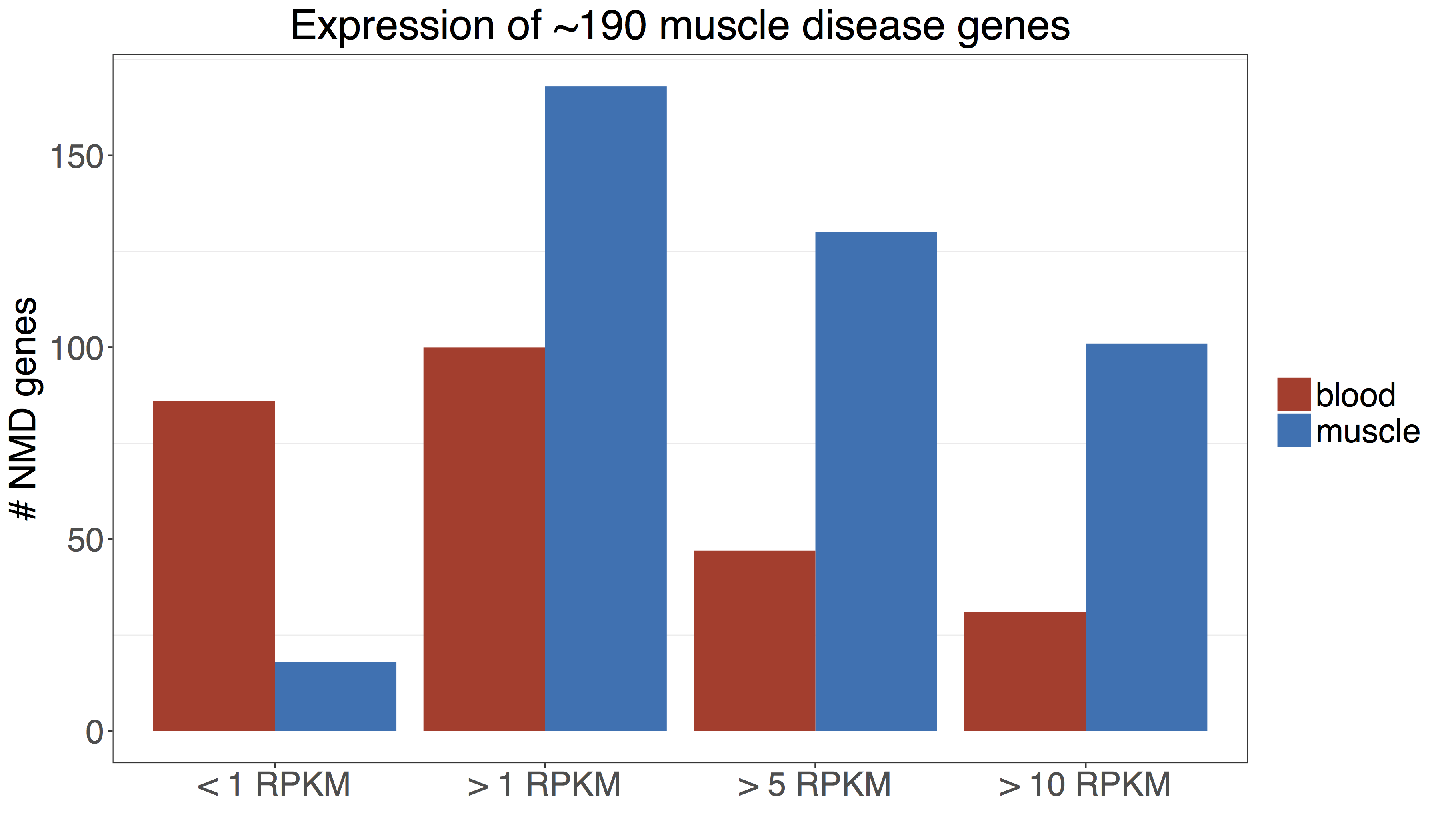 Expression of ~190 muscle disease genes

# NMD genes

150

100

50

0

< 1 RPKM

> 1 RPKM

> 5 RPKM

> 10 RPKM

blood

muscle